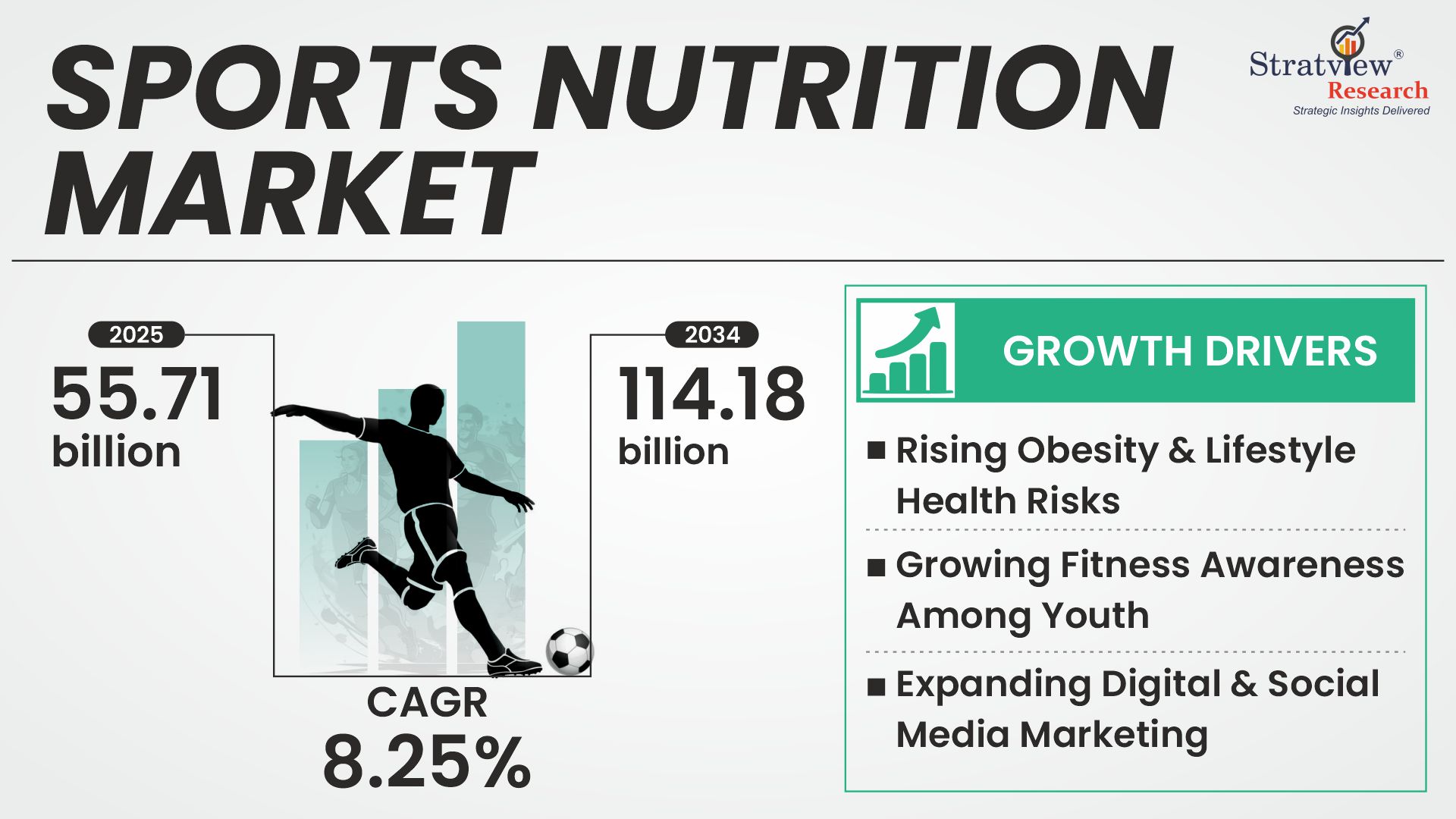 SPORTS NUTRITION MARKET

Stratview® Research
Strategic Insights Delivered

2025
55.71 billion

2034
114.18 billion

CAGR
8.25%

GROWTH DRIVERS

■ Rising Obesity & Lifestyle Health Risks

■ Growing Fitness Awareness Among Youth

■ Expanding Digital & Social Media Marketing